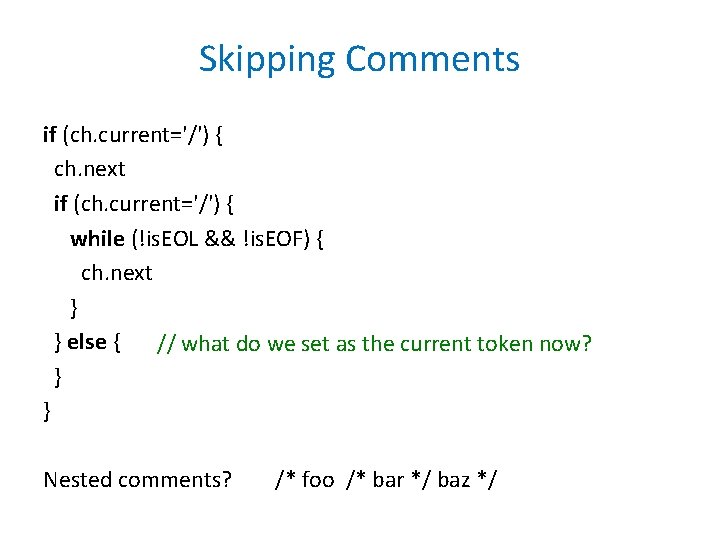 Skipping Comments

if (ch.current='/') {
ch.next
if (ch.current='/') {
while (!isEOL && !isEOF) {
ch.next
}
} else { // what do we set as the current token now?
}
}

Nested comments? /* foo /* bar */ baz */